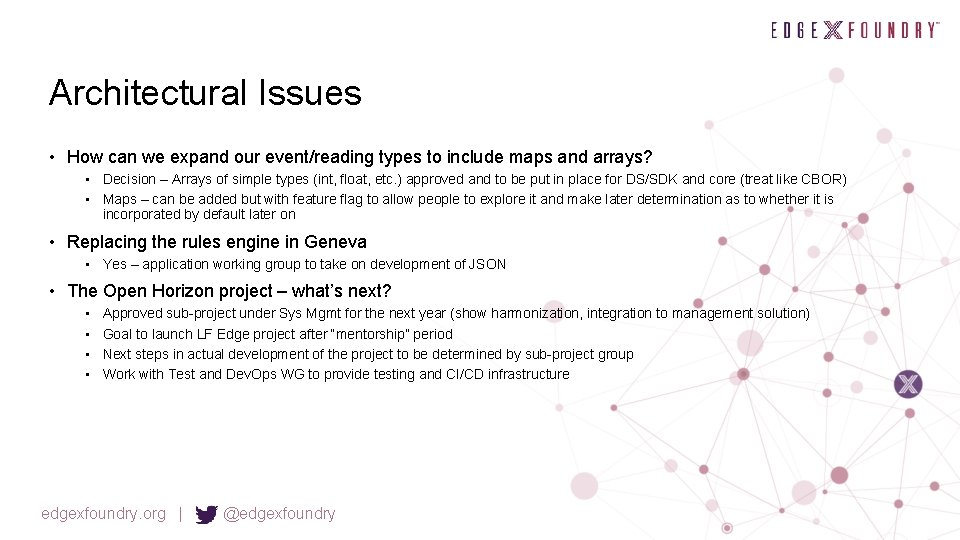 EDGE X FOUNDRY™

Architectural Issues

• How can we expand our event/reading types to include maps and arrays?
  • Decision – Arrays of simple types (int, float, etc.) approved and to be put in place for DS/SDK and core (treat like CBOR)
  • Maps – can be added but with feature flag to allow people to explore it and make later determination as to whether it is incorporated by default later on

• Replacing the rules engine in Geneva
  • Yes – application working group to take on development of JSON

• The Open Horizon project – what's next?
  • Approved sub-project under Sys Mgmt for the next year (show harmonization, integration to management solution)
  • Goal to launch LF Edge project after "mentorship" period
  • Next steps in actual development of the project to be determined by sub-project group
  • Work with Test and DevOps WG to provide testing and CI/CD infrastructure

edgexfoundry.org | @edgexfoundry